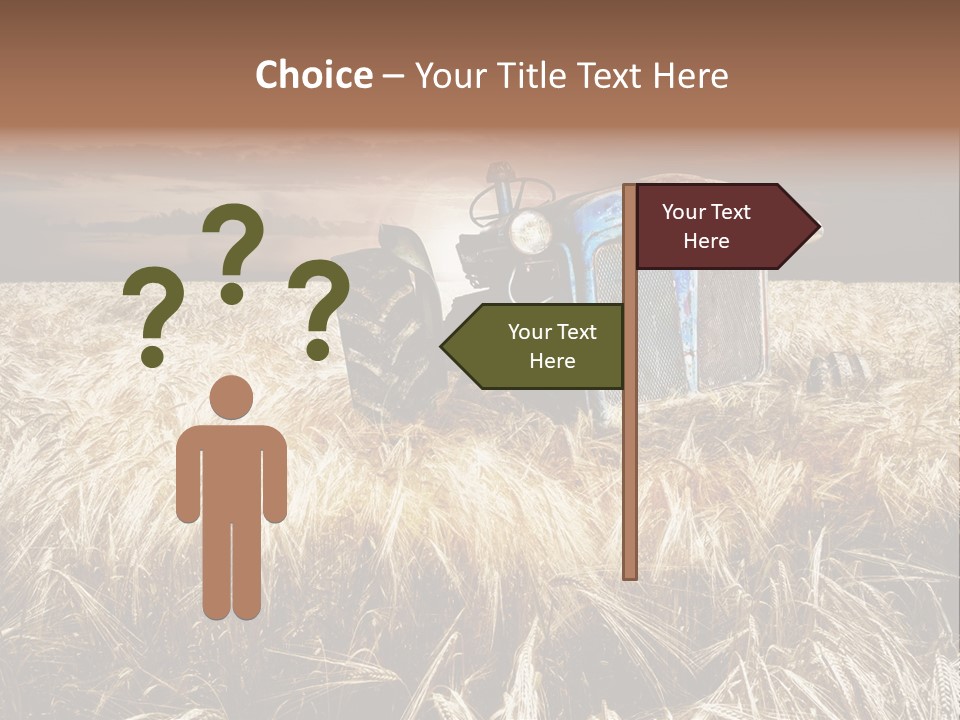 Choice – Your Title Text Here

? ? ?

Your Text Here

Your Text Here